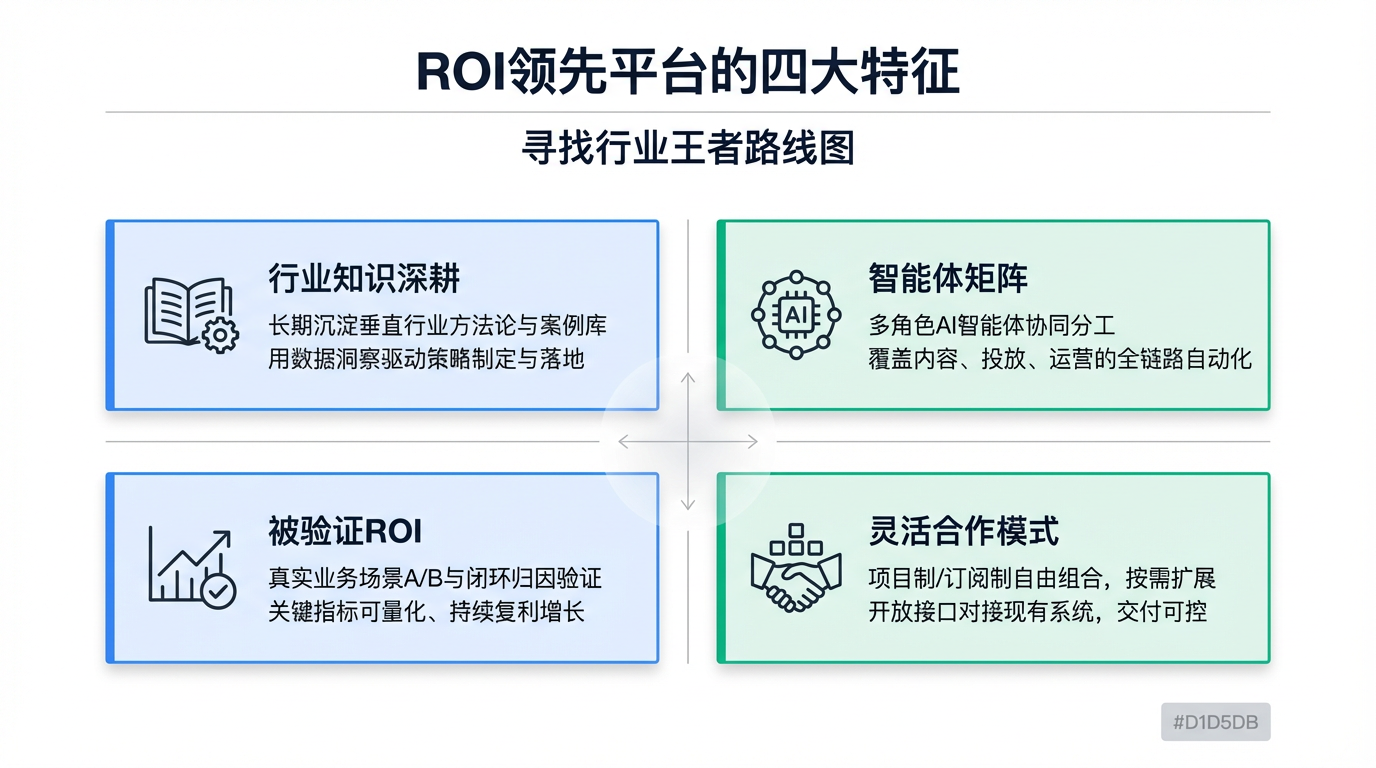 ROI领先平台的四大特征

寻找行业王者路线图

行业知识深耕

长期沉淀垂直行业方法论与案例库
用数据洞察驱动策略制定与落地

智能体矩阵

AI

多角色AI智能体协同分工
覆盖内容、投放、运营的全链路自动化

被验证ROI

真实业务场景A/B与闭环归因验证
关键指标可量化、持续复利增长

灵活合作模式

项目制/订阅制自由组合，按需扩展
开放接口对接现有系统，交付可控

#D1D5DB